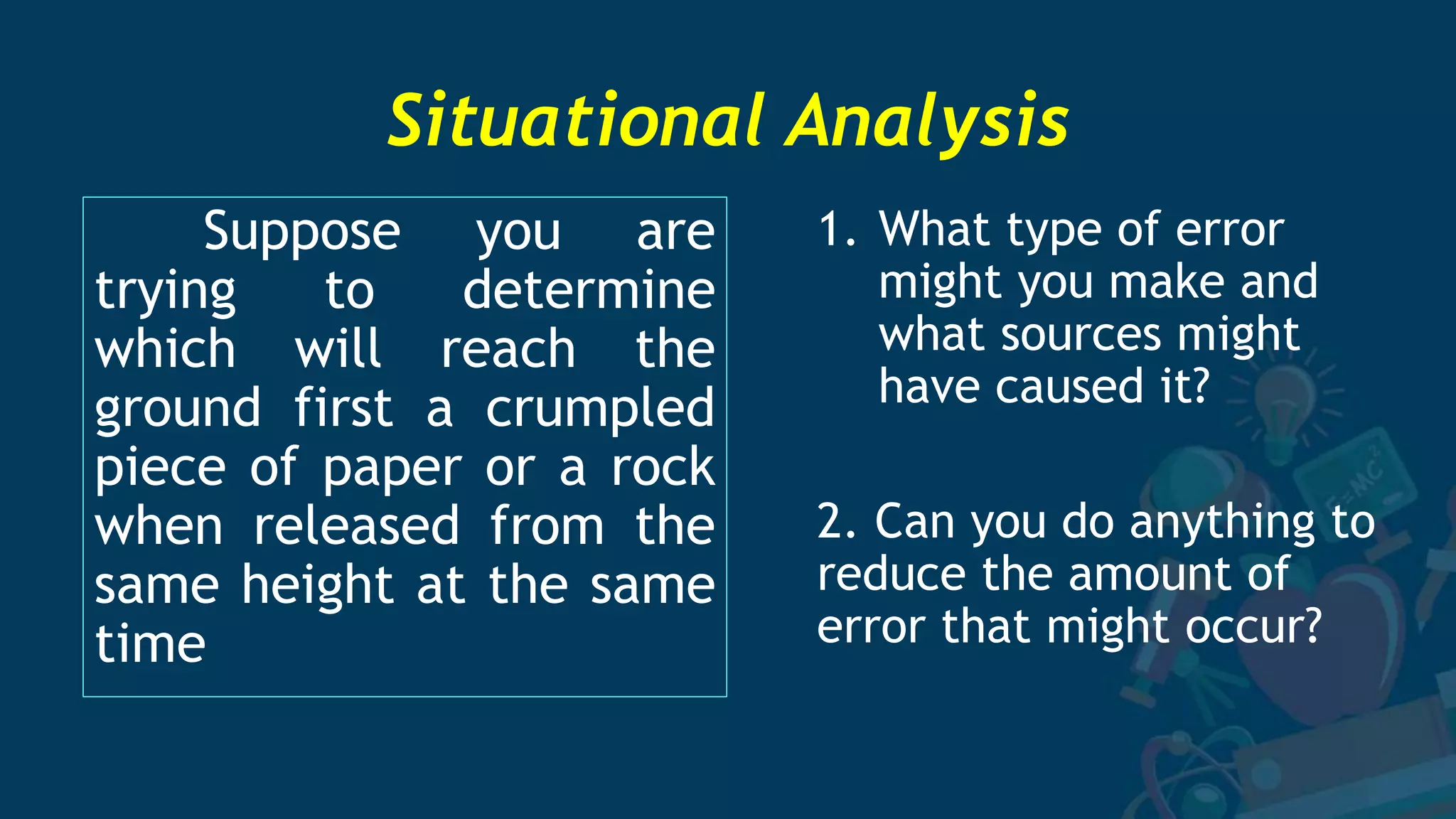 Situational Analysis

Suppose you are trying to determine which will reach the ground first a crumpled piece of paper or a rock when released from the same height at the same time

1. What type of error might you make and what sources might have caused it?

2. Can you do anything to reduce the amount of error that might occur?

$E=MC^2$